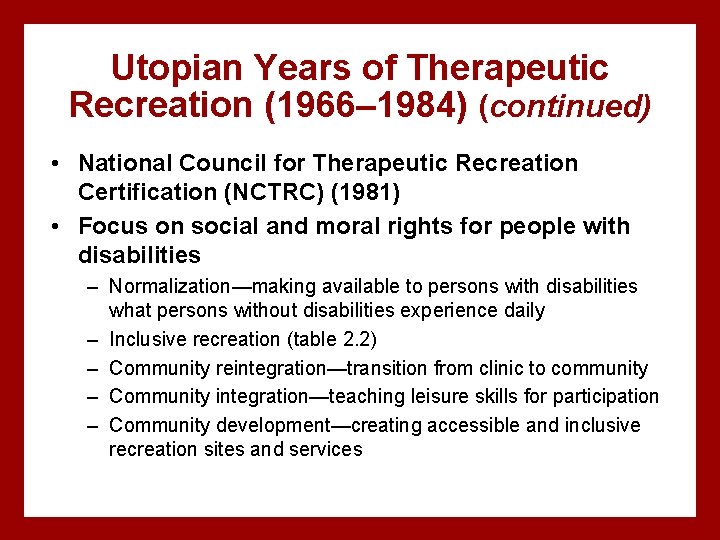 Utopian Years of Therapeutic Recreation (1966–1984) (continued)

• National Council for Therapeutic Recreation Certification (NCTRC) (1981)
• Focus on social and moral rights for people with disabilities
– Normalization—making available to persons with disabilities what persons without disabilities experience daily
– Inclusive recreation (table 2.2)
– Community reintegration—transition from clinic to community
– Community integration—teaching leisure skills for participation
– Community development—creating accessible and inclusive recreation sites and services